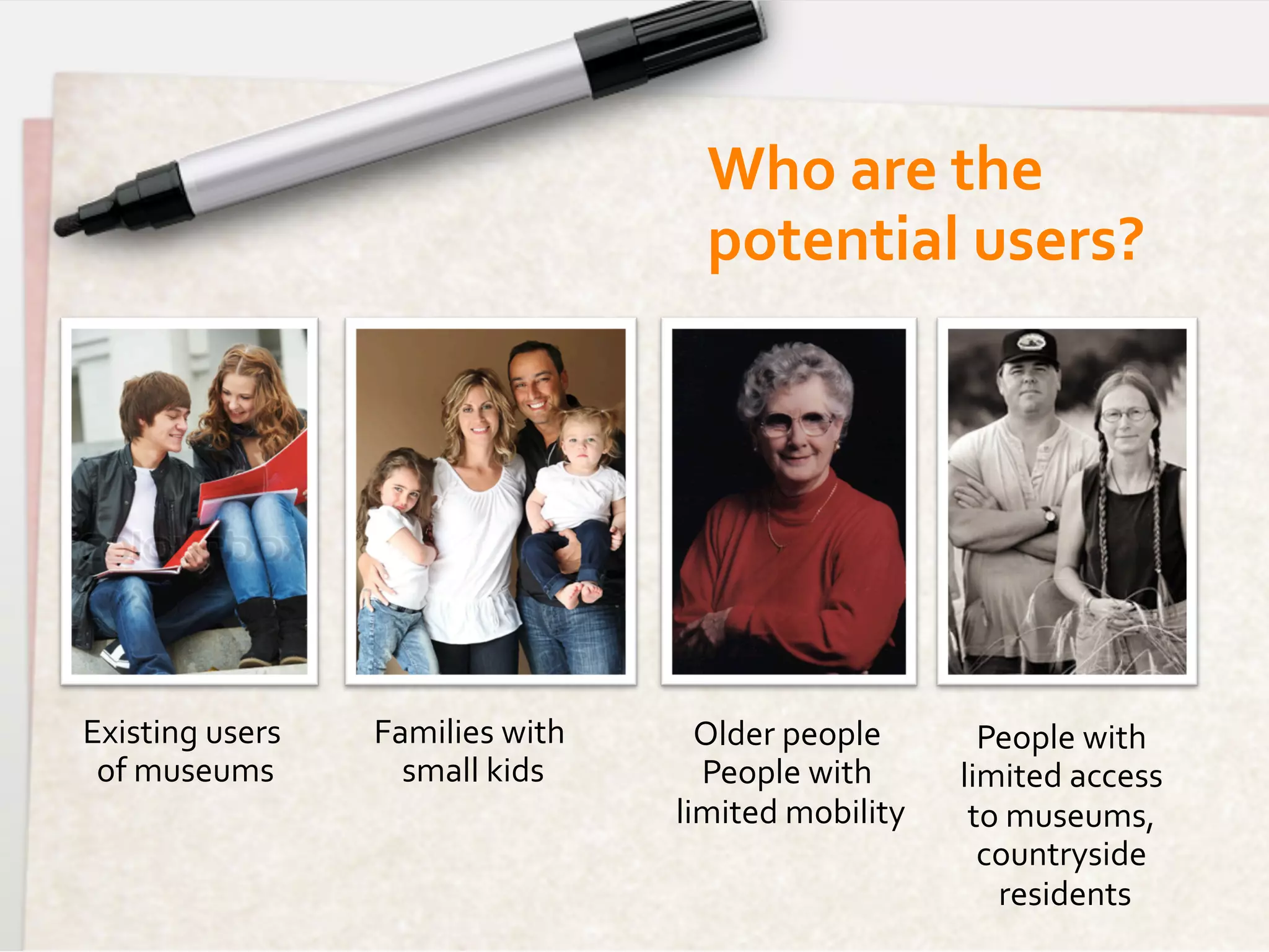 Who are the potential users?

Existing users of museums

Families with small kids

Older people
People with limited mobility

People with limited access to museums, countryside residents